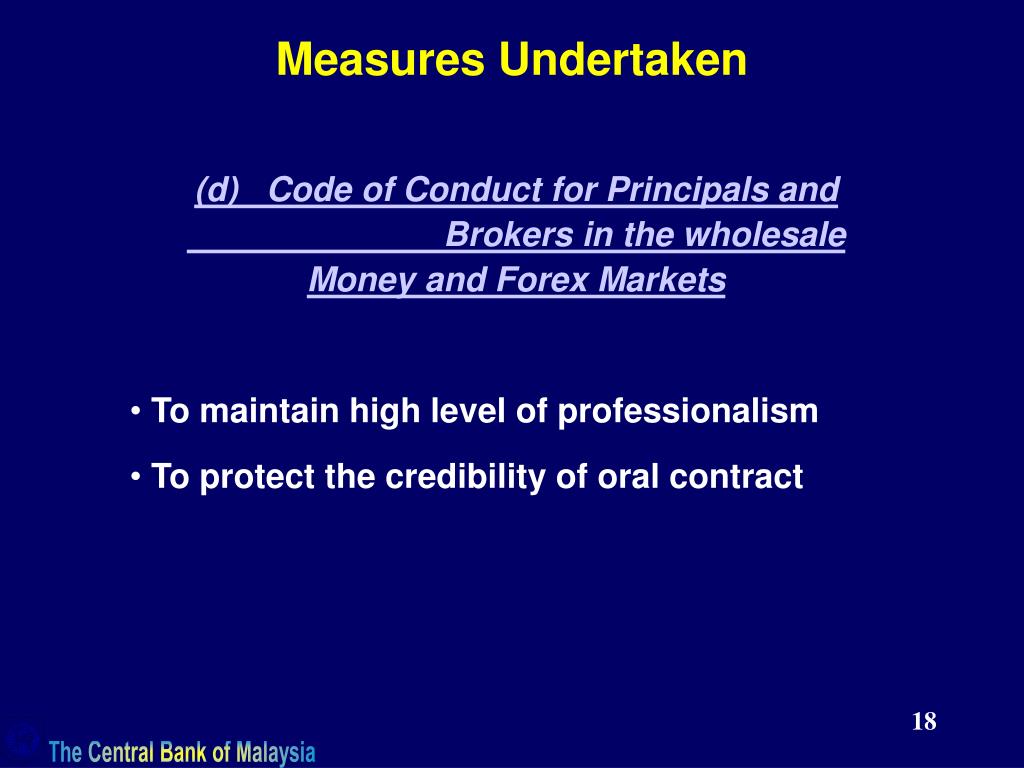 Measures Undertaken

(d) Code of Conduct for Principals and Brokers in the wholesale Money and Forex Markets

• To maintain high level of professionalism

• To protect the credibility of oral contract

18

The Central Bank of Malaysia